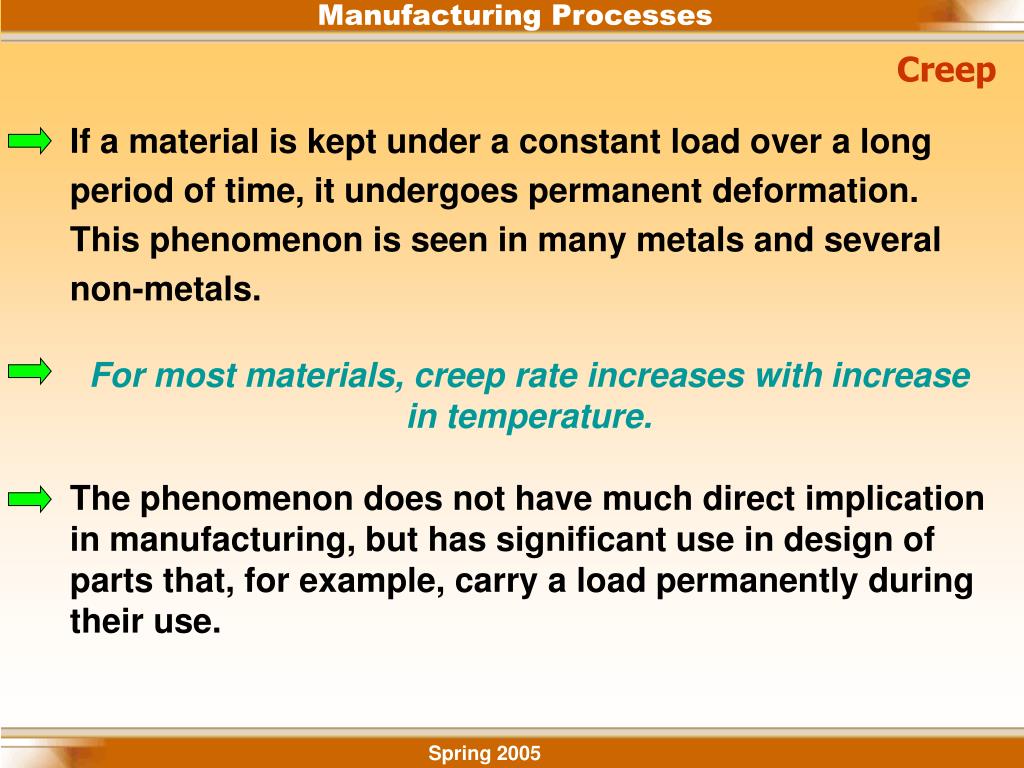 Manufacturing Processes

Creep

If a material is kept under a constant load over a long period of time, it undergoes permanent deformation. This phenomenon is seen in many metals and several non-metals.

For most materials, creep rate increases with increase in temperature.

The phenomenon does not have much direct implication in manufacturing, but has significant use in design of parts that, for example, carry a load permanently during their use.

Spring 2005